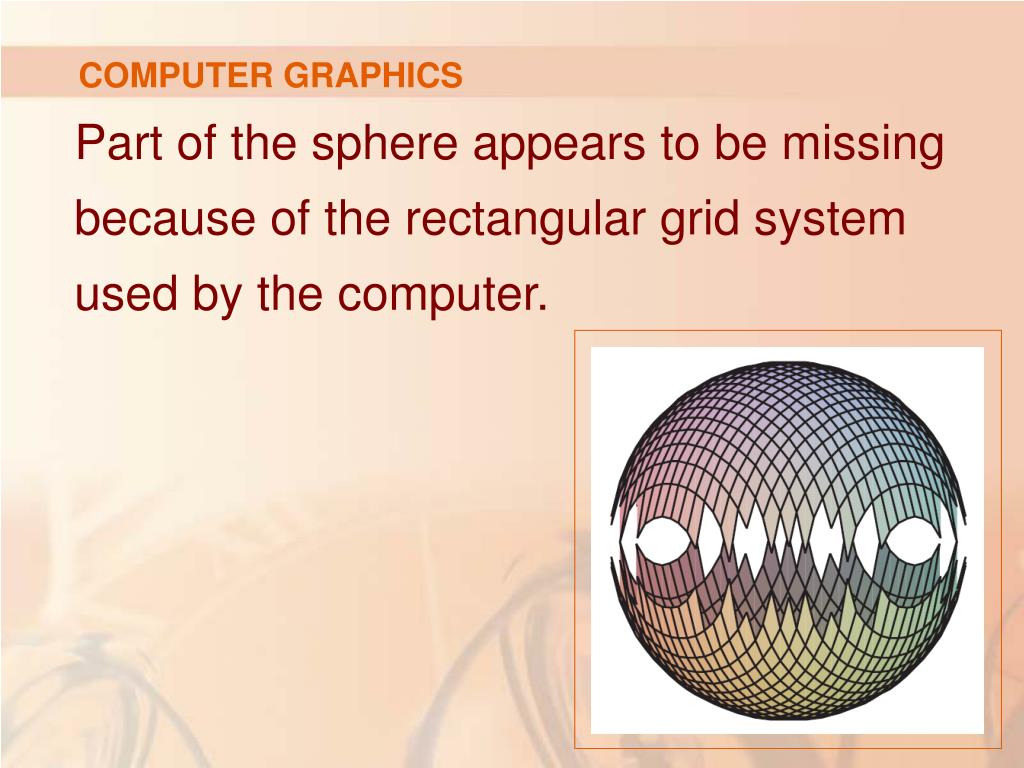 COMPUTER GRAPHICS

Part of the sphere appears to be missing because of the rectangular grid system used by the computer.